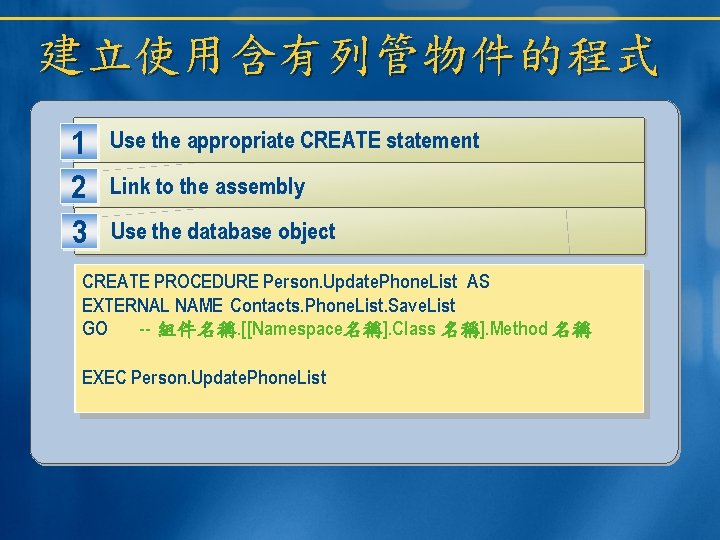 建立使用含有列管物件的程式

1 Use the appropriate CREATE statement

2 Link to the assembly

3 Use the database object

CREATE PROCEDURE Person.UpdatePhoneList AS
EXTERNAL NAME Contacts.PhoneList.SaveList
GO -- 組件名稱.[[Namespace名稱].Class 名稱].Method 名稱

EXEC Person.UpdatePhoneList